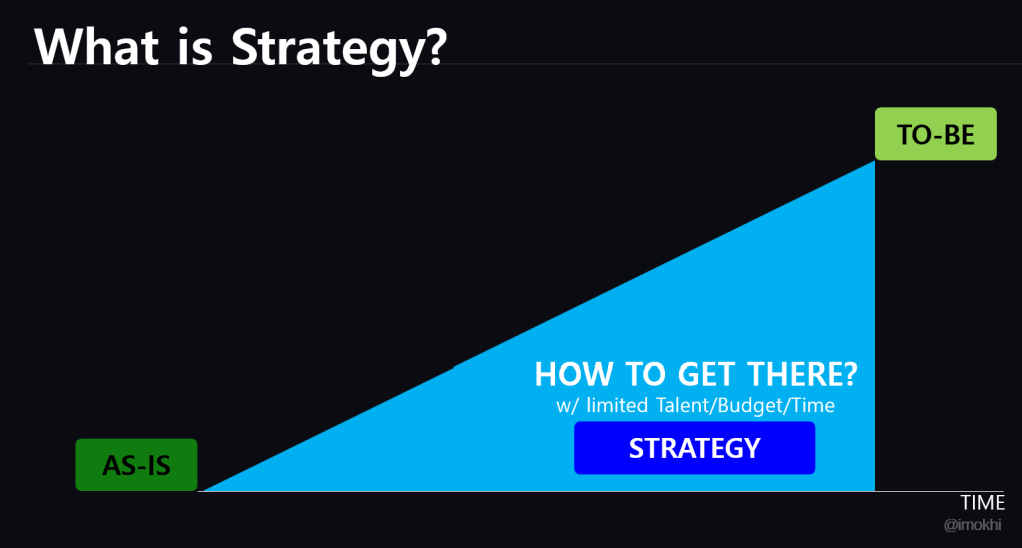 What is Strategy?

TO-BE

HOW TO GET THERE?
w/ limited Talent/Budget/Time

STRATEGY

AS-IS

TIME
@imokhi